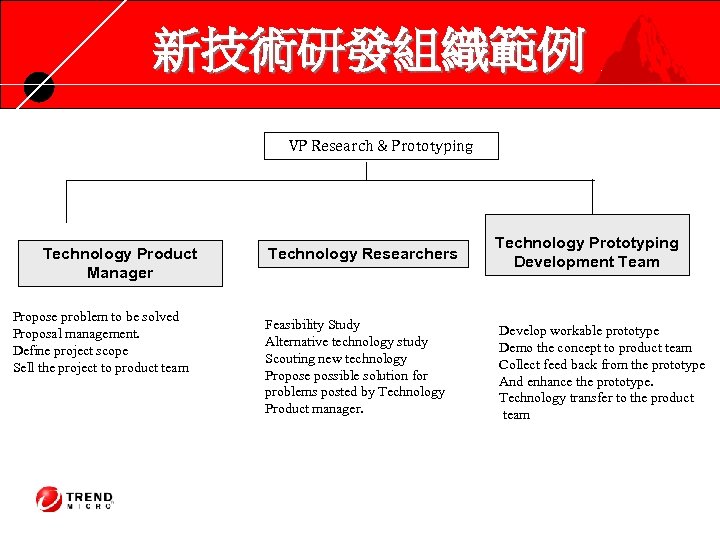 新技術研發組織範例

VP Research & Prototyping

Technology Product Manager

Technology Researchers

Technology Prototyping Development Team

Propose problem to be solved
Proposal management.
Define project scope
Sell the project to product team

Feasibility Study
Alternative technology study
Scouting new technology
Propose possible solution for problems posted by Technology Product manager.

Develop workable prototype
Demo the concept to product team
Collect feed back from the prototype
And enhance the prototype.
Technology transfer to the product team

TREND MICRO